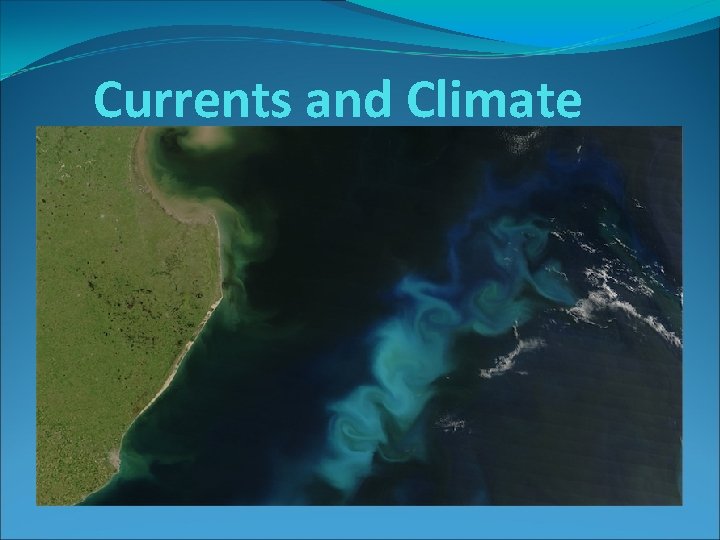 Currents and Climate